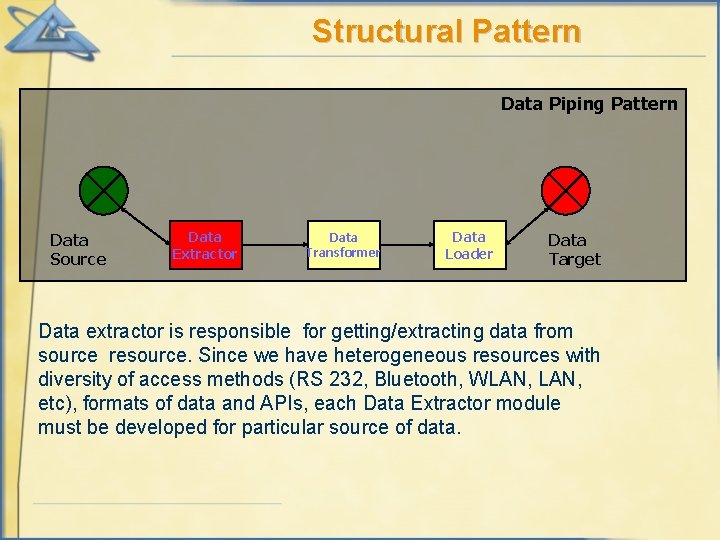 Structural Pattern

Data Piping Pattern

Data Source

Data Extractor

Data Transformer

Data Loader

Data Target

Data extractor is responsible for getting/extracting data from source resource. Since we have heterogeneous resources with diversity of access methods (RS 232, Bluetooth, WLAN, LAN, etc), formats of data and APIs, each Data Extractor module must be developed for particular source of data.